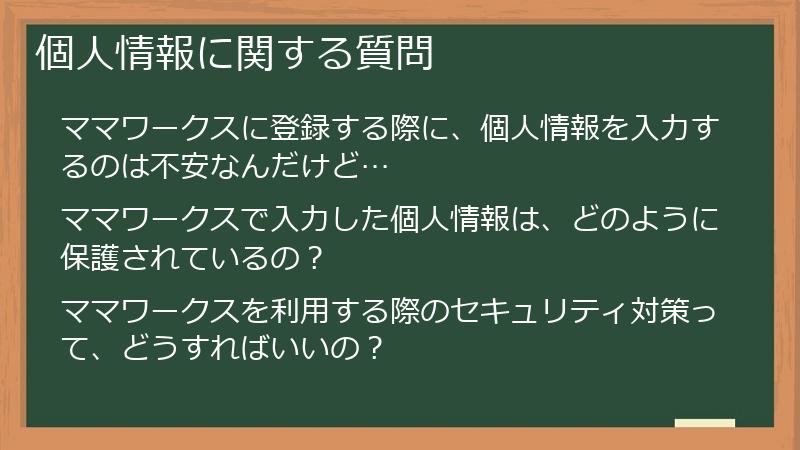 個人情報に関する質問

ママワークスに登録する際に、個人情報を入力するのは不安なんだけど…

ママワークスで入力した個人情報は、どのように保護されているの？

ママワークスを利用する際のセキュリティ対策って、どうすればいいの？